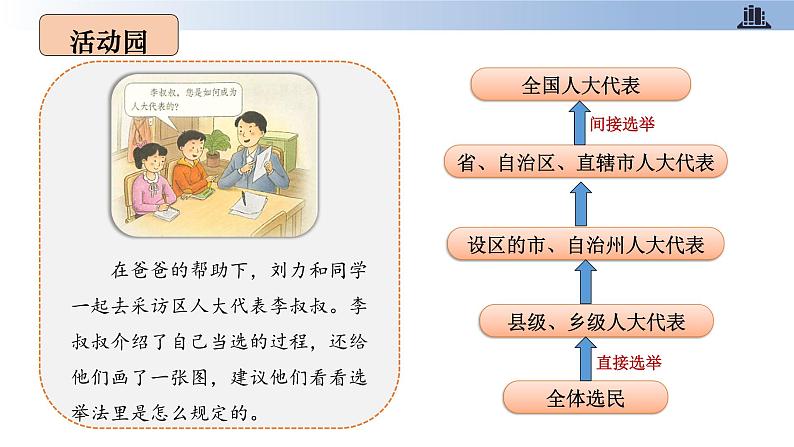 活动园

李叔叔，您是如何成为人大代表的？

在爸爸的帮助下，刘力和同学一起去采访区人大代表李叔叔。李叔叔介绍了自己当选的过程，还给他们画了一张图，建议他们看看选举法里是怎么规定的。

全国人大代表
间接选举
省、自治区、直辖市人大代表
设区的市、自治州人大代表
县级、乡级人大代表
直接选举
全体选民